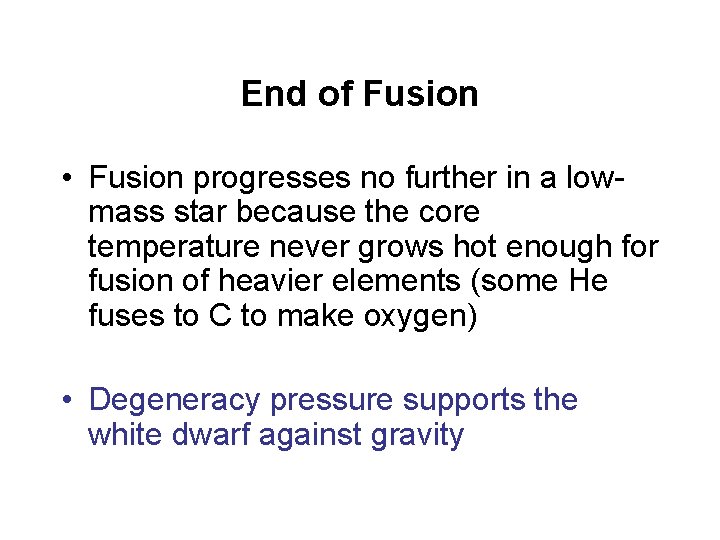 End of Fusion

• Fusion progresses no further in a low-mass star because the core temperature never grows hot enough for fusion of heavier elements (some He fuses to C to make oxygen)

• Degeneracy pressure supports the white dwarf against gravity